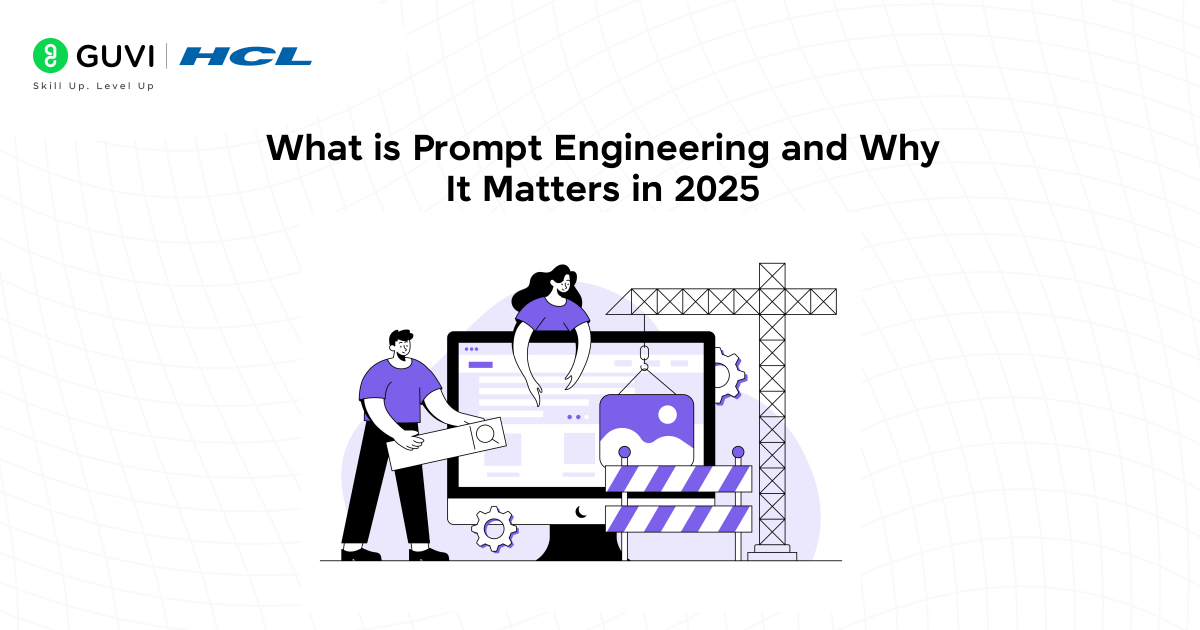 GUVI | HCL
Skill Up. Level Up

What is Prompt Engineering and Why It Matters in 2025